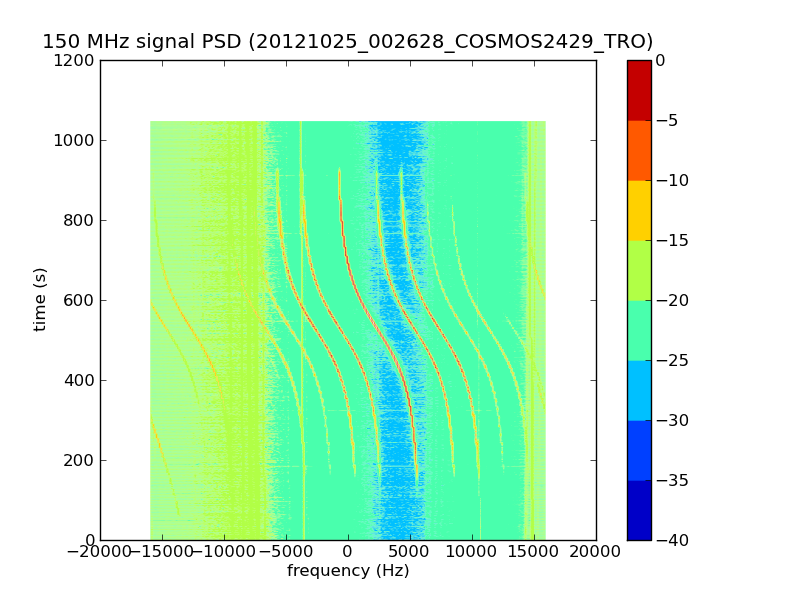 150 MHz signal PSD (20121025_002628_COSMOS2429_TRO)

1200
1000
800
600
400
200
0

time (s)

−20000 −15000 −10000 −5000 0 5000 10000 15000 20000

frequency (Hz)

0
−5
−10
−15
−20
−25
−30
−35
−40